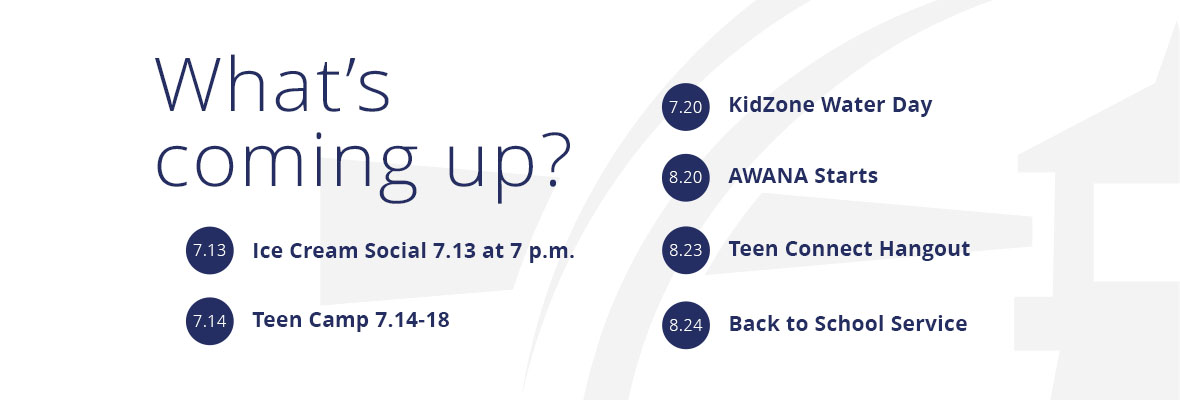 What's coming up?

7.13 Ice Cream Social 7.13 at 7 p.m.

7.14 Teen Camp 7.14-18

7.20 KidZone Water Day

8.20 AWANA Starts

8.23 Teen Connect Hangout

8.24 Back to School Service